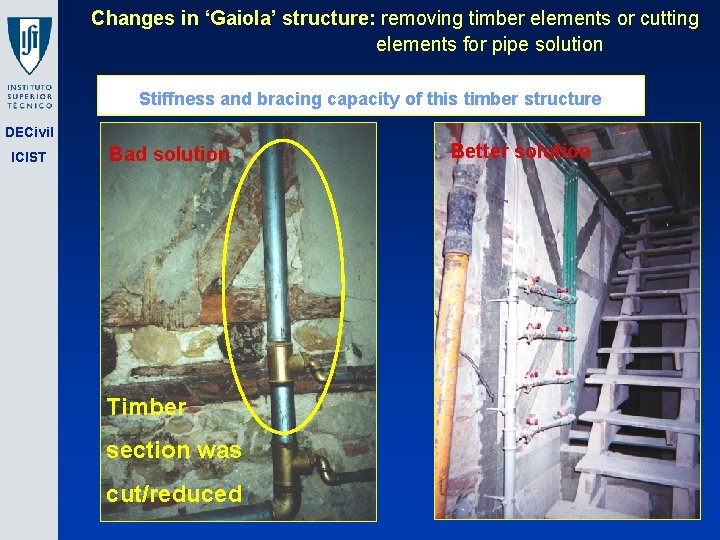 INSTITUTO SUPERIOR TÉCNICO

DECivil

ICIST

Changes in 'Gaiola' structure: removing timber elements or cutting elements for pipe solution

Stiffness and bracing capacity of this timber structure

Bad solution

Timber section was cut/reduced

Better solution